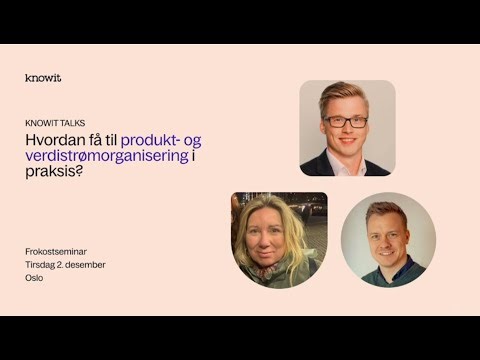 knowit

KNOWIT TALKS

Hvordan få til produkt- og verdistrømorganisering i praksis?

Frokostseminar
Tirsdag 2. desember
Oslo